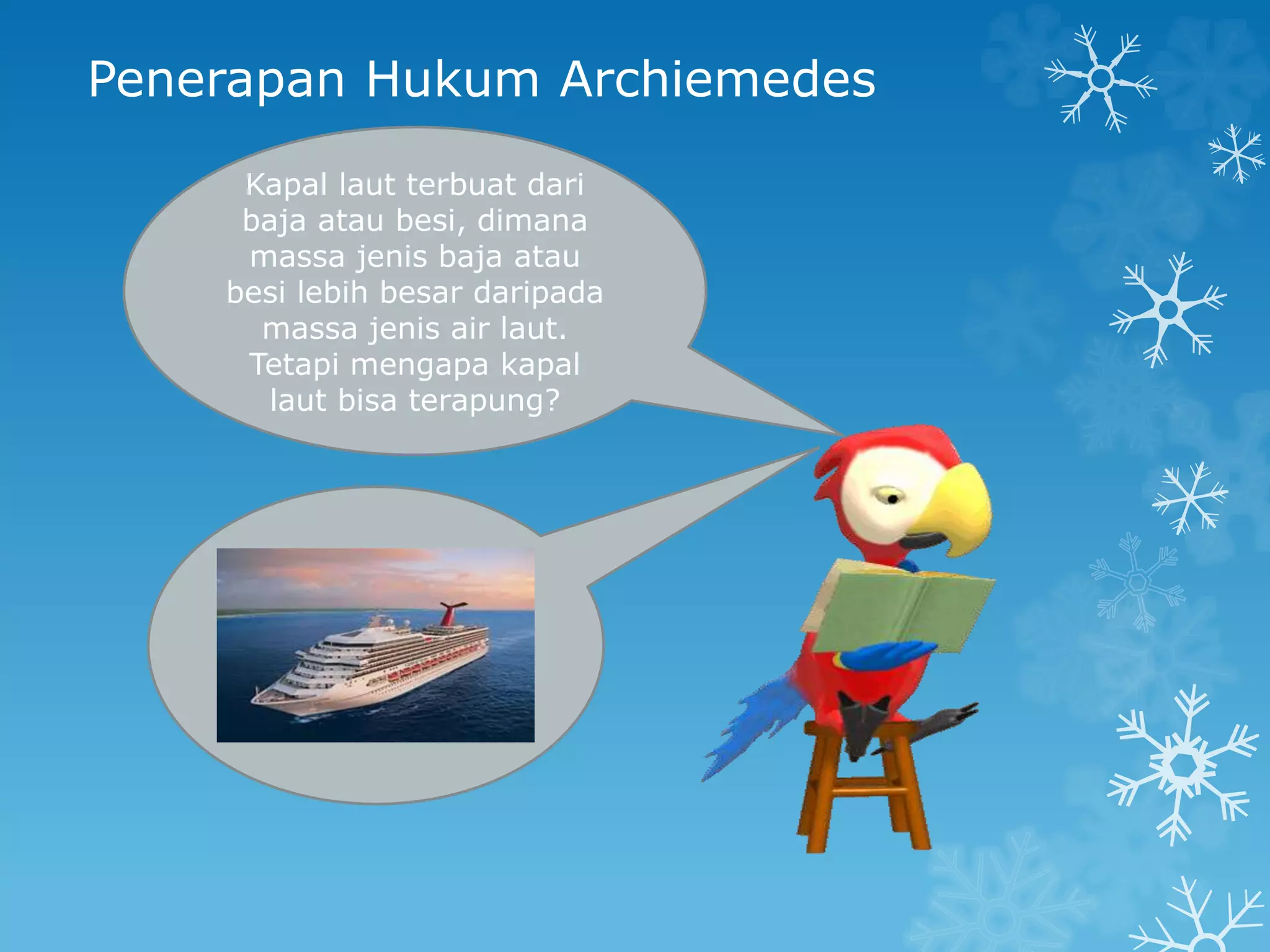 Penerapan Hukum Archiemedes

Kapal laut terbuat dari baja atau besi, dimana massa jenis baja atau besi lebih besar daripada massa jenis air laut. Tetapi mengapa kapal laut bisa terapung?